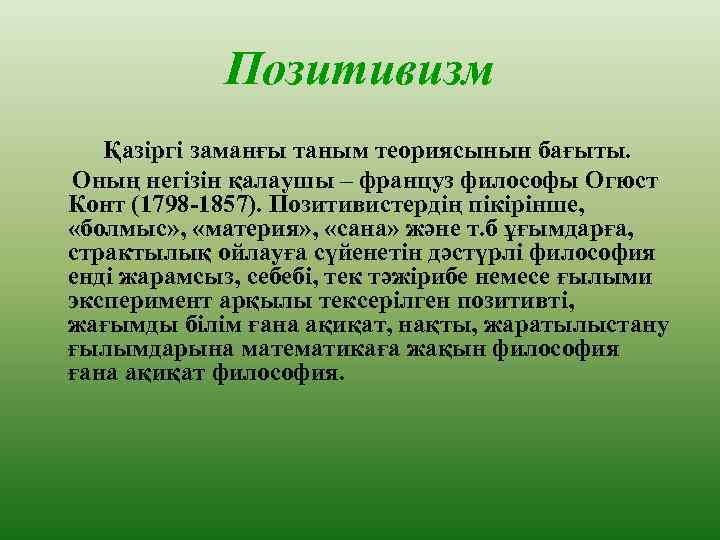 Позитивизм

Қазіргі заманғы таным теориясынын бағыты.

Оның негізін қалаушы – француз философы Огюст Конт (1798-1857). Позитивистердің пікірінше, «болмыс», «материя», «сана» және т.б ұғымдарға, страктылық ойлауға сүйенетін дәстүрлі философия енді жарамсыз, себебі, тек тәжірибе немесе ғылыми эксперимент арқылы тексерілген позитивті, жағымды білім ғана ақиқат, нақты, жаратылыстану ғылымдарына математикаға жақын философия ғана ақиқат философия.